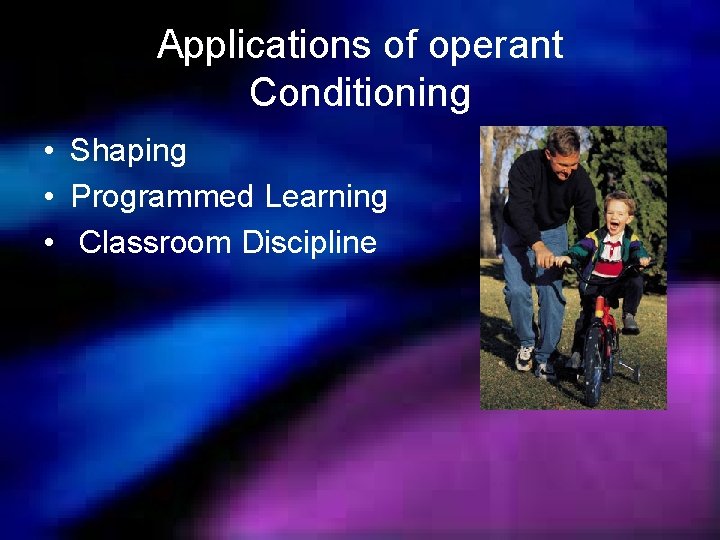 Applications of operant Conditioning

• Shaping
• Programmed Learning
• Classroom Discipline